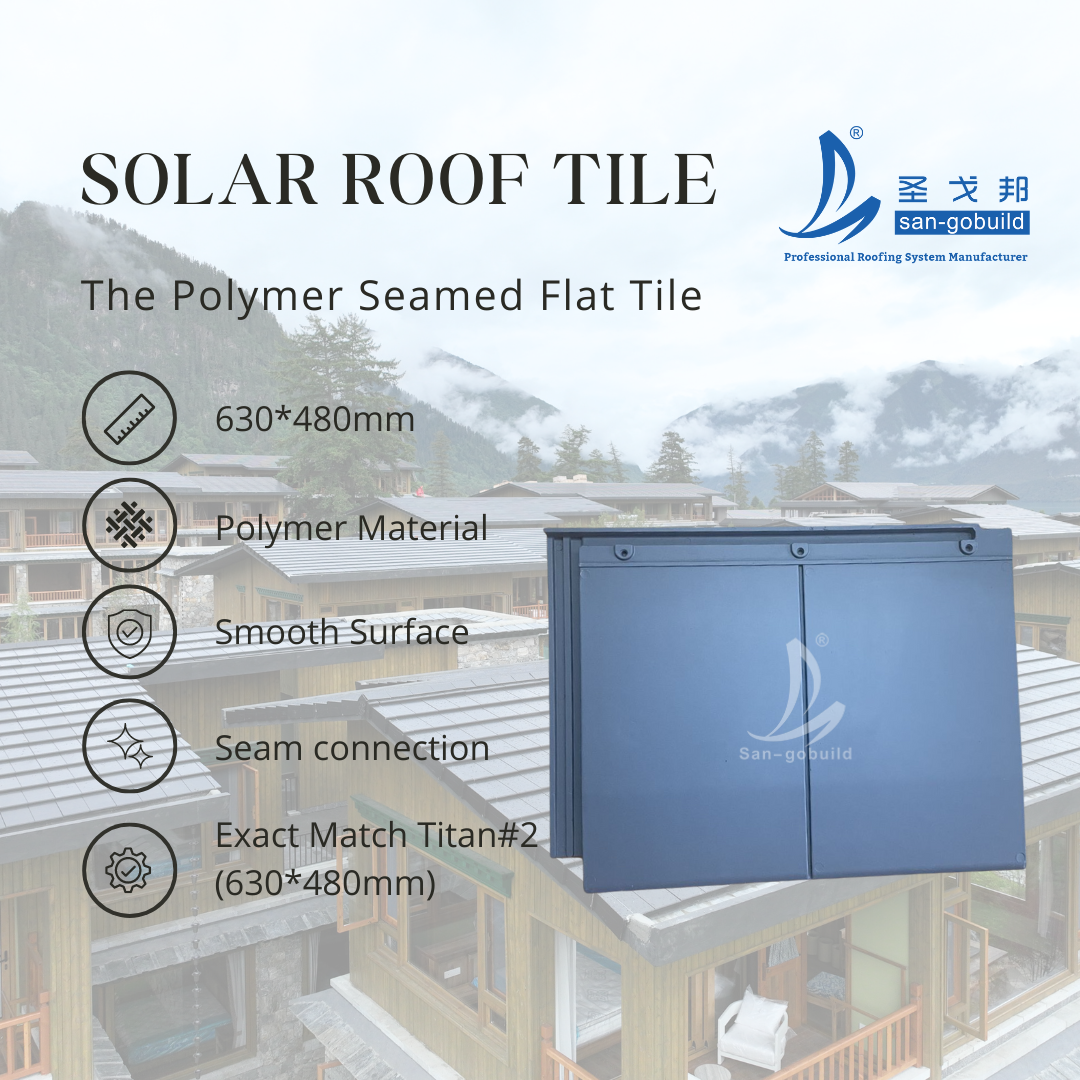 SOLAR ROOF TILE

® 圣戈邦 san-gobuild

Professional Roofing System Manufacturer

The Polymer Seamed Flat Tile

630*480mm

Polymer Material

Smooth Surface

Seam connection

Exact Match Titan#2 (630*480mm)

® San-gobuild